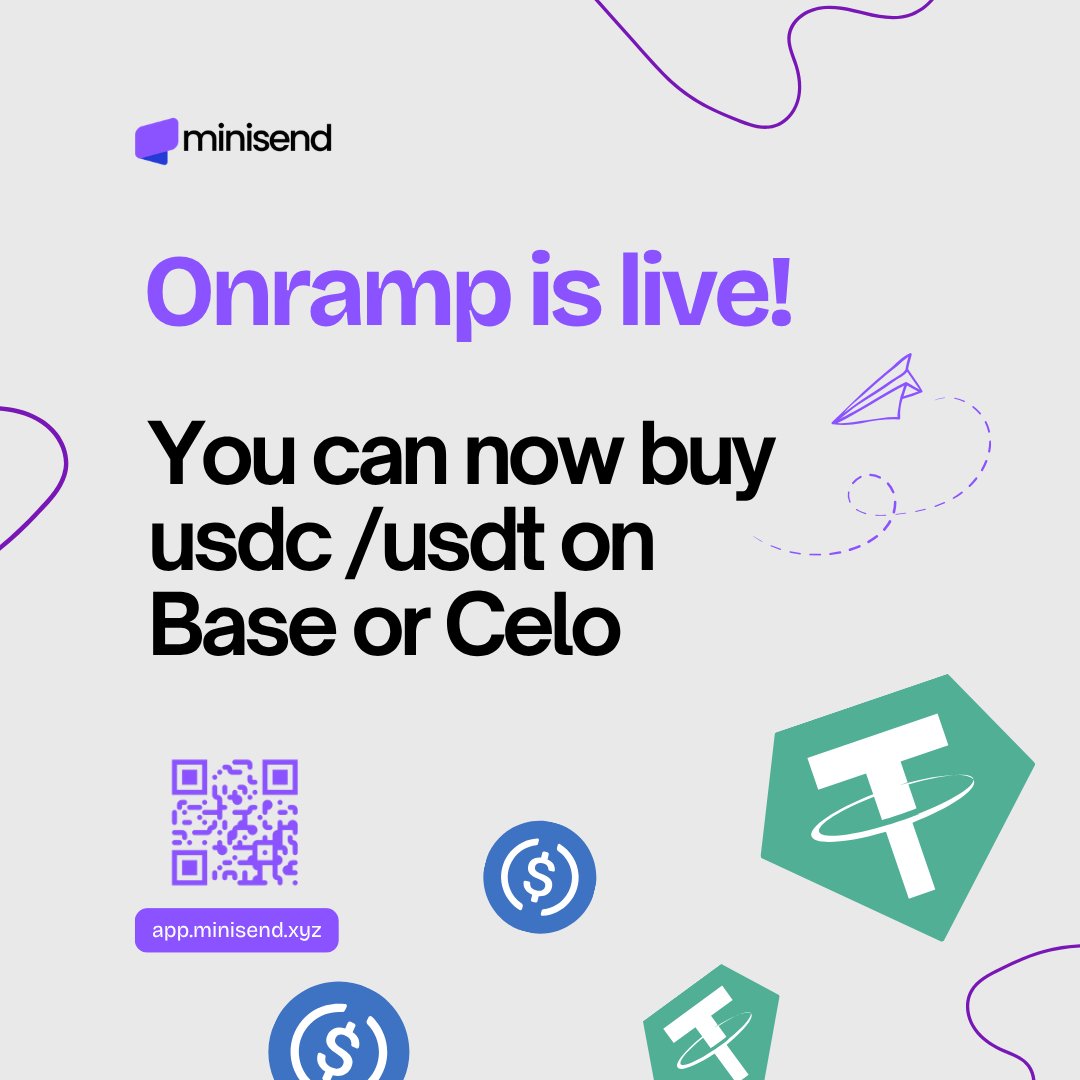 minisend

Onramp is live!

You can now buy usdc /usdt on Base or Celo

app.minisend.xyz